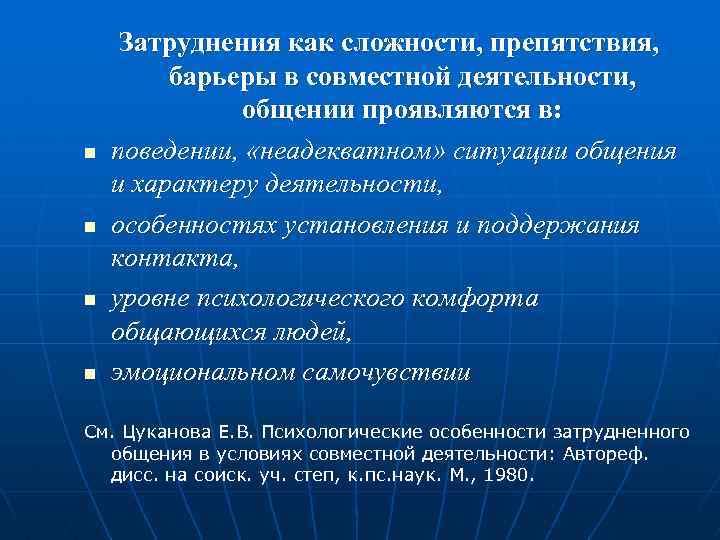 Затруднения как сложности, препятствия, барьеры в совместной деятельности, общении проявляются в:

- поведении, «неадекватном» ситуации общения и характеру деятельности,
- особенностях установления и поддержания контакта,
- уровне психологического комфорта общающихся людей,
- эмоциональном самочувствии

См. Цуканова Е.В. Психологические особенности затрудненного общения в условиях совместной деятельности: Автореф. дисс. на соиск. уч. степ, к.пс.наук. М., 1980.